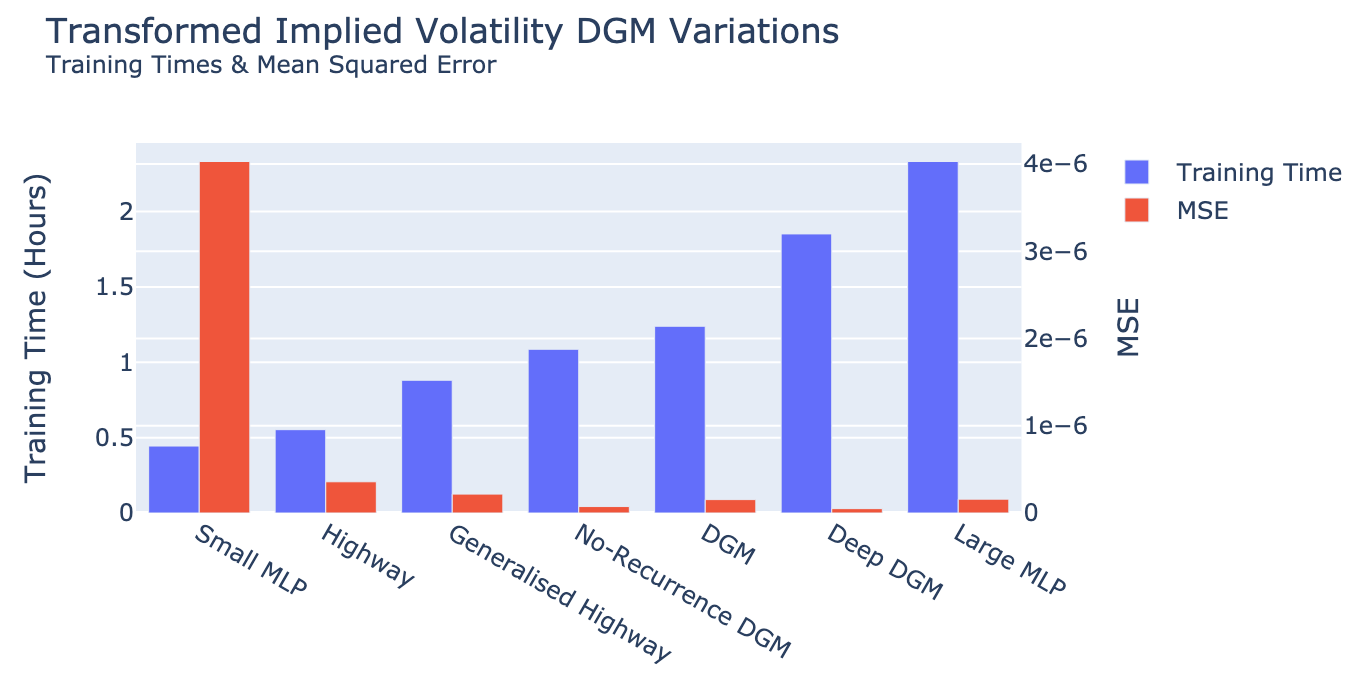 Transformed Implied Volatility DGM Variations
Training Times & Mean Squared Error

Training Time (Hours)

2
1.5
1
0.5
0

4e−6
3e−6
2e−6
1e−6
0

MSE

Training Time
MSE

Small MLP
Highway
Generalised Highway
No-Recurrence DGM
DGM
Deep DGM
Large MLP